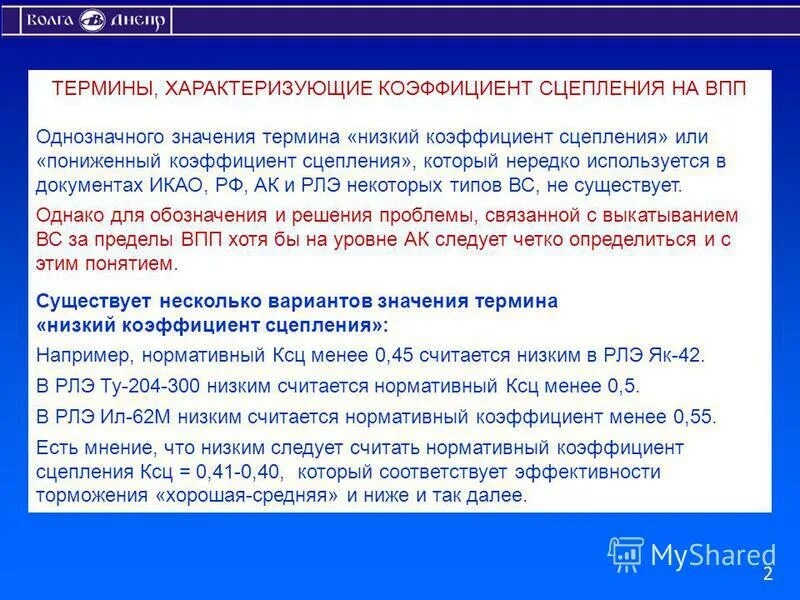 Волга Днепр

ТЕРМИНЫ, ХАРАКТЕРИЗУЮЩИЕ КОЭФФИЦИЕНТ СЦЕПЛЕНИЯ НА ВПП

Однозначного значения термина «низкий коэффициент сцепления» или «пониженный коэффициент сцепления», который нередко используется в документах ИКАО, РФ, АК и РЛЭ некоторых типов ВС, не существует.

Однако для обозначения и решения проблемы, связанной с выкатыванием ВС за пределы ВПП хотя бы на уровне АК следует четко определиться и с этим понятием.

Существует несколько вариантов значения термина «низкий коэффициент сцепления»:

Например, нормативный Ксц менее 0,45 считается низким в РЛЭ Як-42.

В РЛЭ Ту-204-300 низким считается нормативный Ксц менее 0,5.

В РЛЭ Ил-62М низким считается нормативный коэффициент менее 0,55.

Есть мнение, что низким следует считать нормативный коэффициент сцепления Ксц = 0,41-0,40, который соответствует эффективности торможения «хорошая-средняя» и ниже и так далее.

MyShared

2